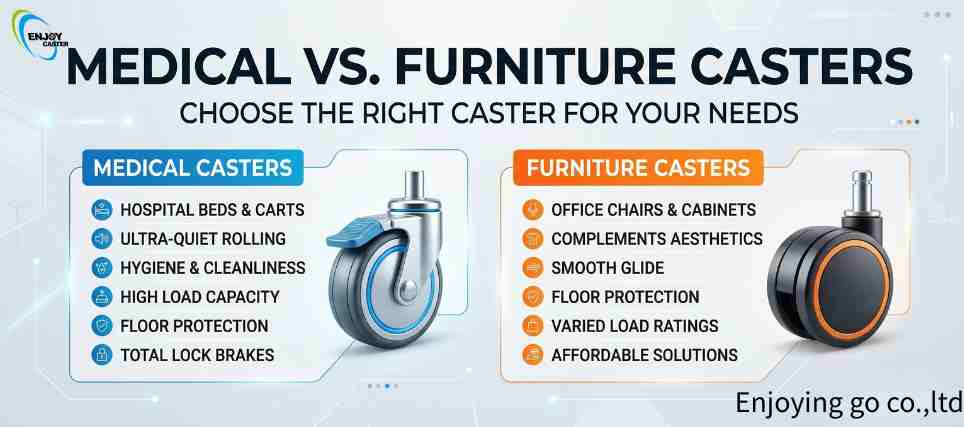 ENJOY CASTER

MEDICAL VS. FURNITURE CASTERS

CHOOSE THE RIGHT CASTER FOR YOUR NEEDS

MEDICAL CASTERS

HOSPITAL BEDS & CARTS
ULTRA-QUIET ROLLING
HYGIENE & CLEANLINESS
HIGH LOAD CAPACITY
FLOOR PROTECTION
TOTAL LOCK BRAKES

FURNITURE CASTERS

OFFICE CHAIRS & CABINETS
COMPLEMENTS AESTHETICS
SMOOTH GLIDE
FLOOR PROTECTION
VARIED LOAD RATINGS
AFFORDABLE SOLUTIONS

Enjoying go co.,ltd